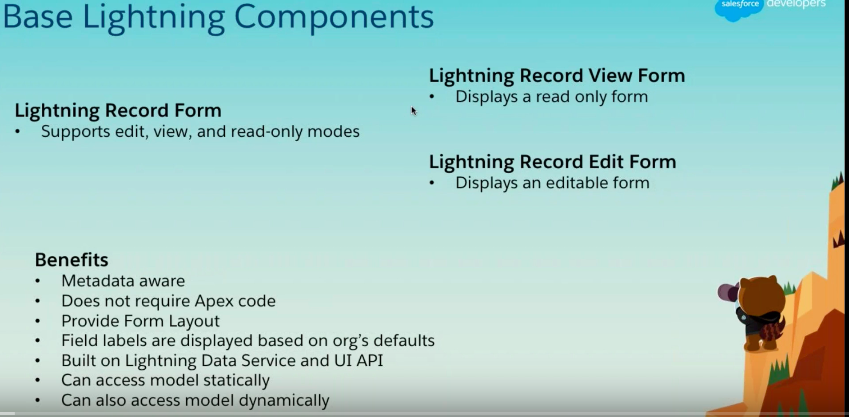 Base Lightning Components

salesforce developers

Lightning Record Form
• Supports edit, view, and read-only modes

Lightning Record View Form
• Displays a read only form

Lightning Record Edit Form
• Displays an editable form

Benefits
• Metadata aware
• Does not require Apex code
• Provide Form Layout
• Field labels are displayed based on org's defaults
• Built on Lightning Data Service and UI API
• Can access model statically
• Can also access model dynamically